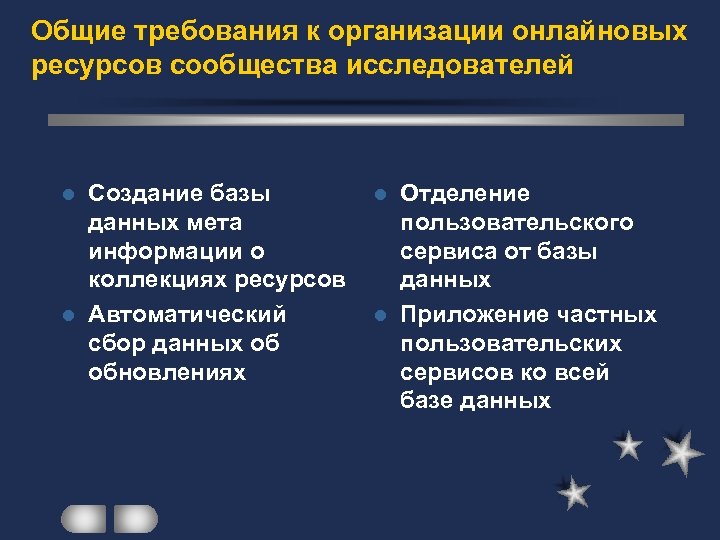 Общие требования к организации онлайновых ресурсов сообщества исследователей

- Создание базы данных мета информации о коллекциях ресурсов
- Автоматический сбор данных об обновлениях

- Отделение пользовательского сервиса от базы данных
- Приложение частных пользовательских сервисов ко всей базе данных